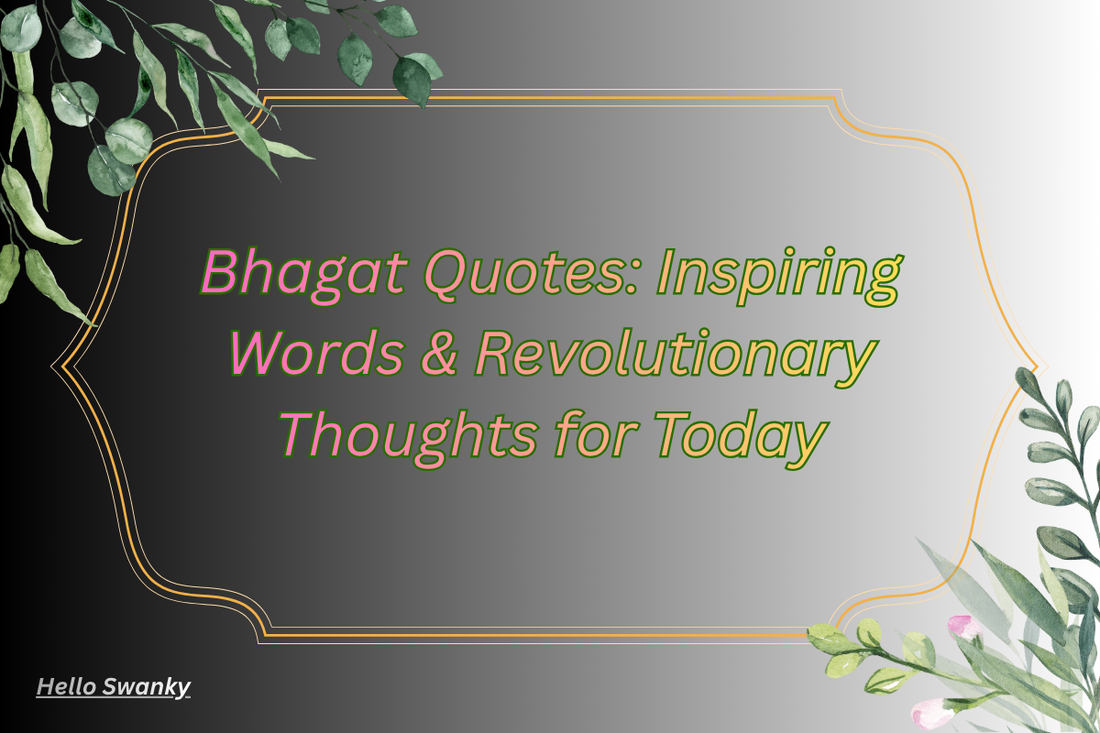 Bhagat Quotes: Inspiring Words & Revolutionary Thoughts for Today

Hello Swanky